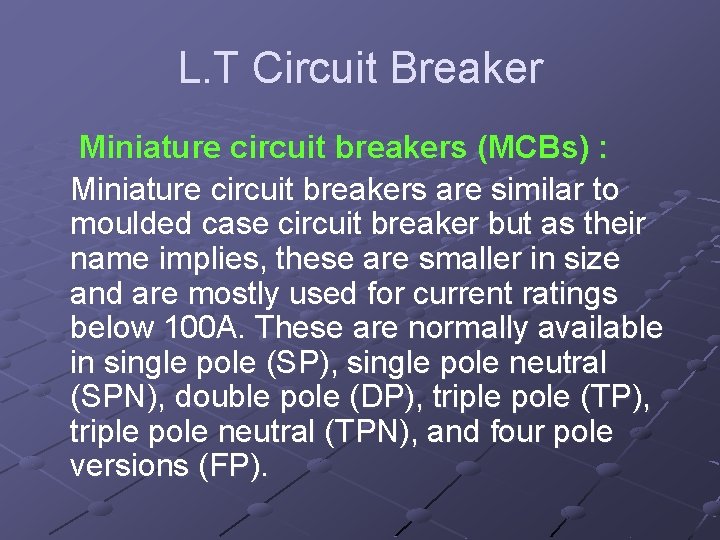 L.T Circuit Breaker

Miniature circuit breakers (MCBs) :

Miniature circuit breakers are similar to moulded case circuit breaker but as their name implies, these are smaller in size and are mostly used for current ratings below 100A. These are normally available in single pole (SP), single pole neutral (SPN), double pole (DP), triple pole (TP), triple pole neutral (TPN), and four pole versions (FP).